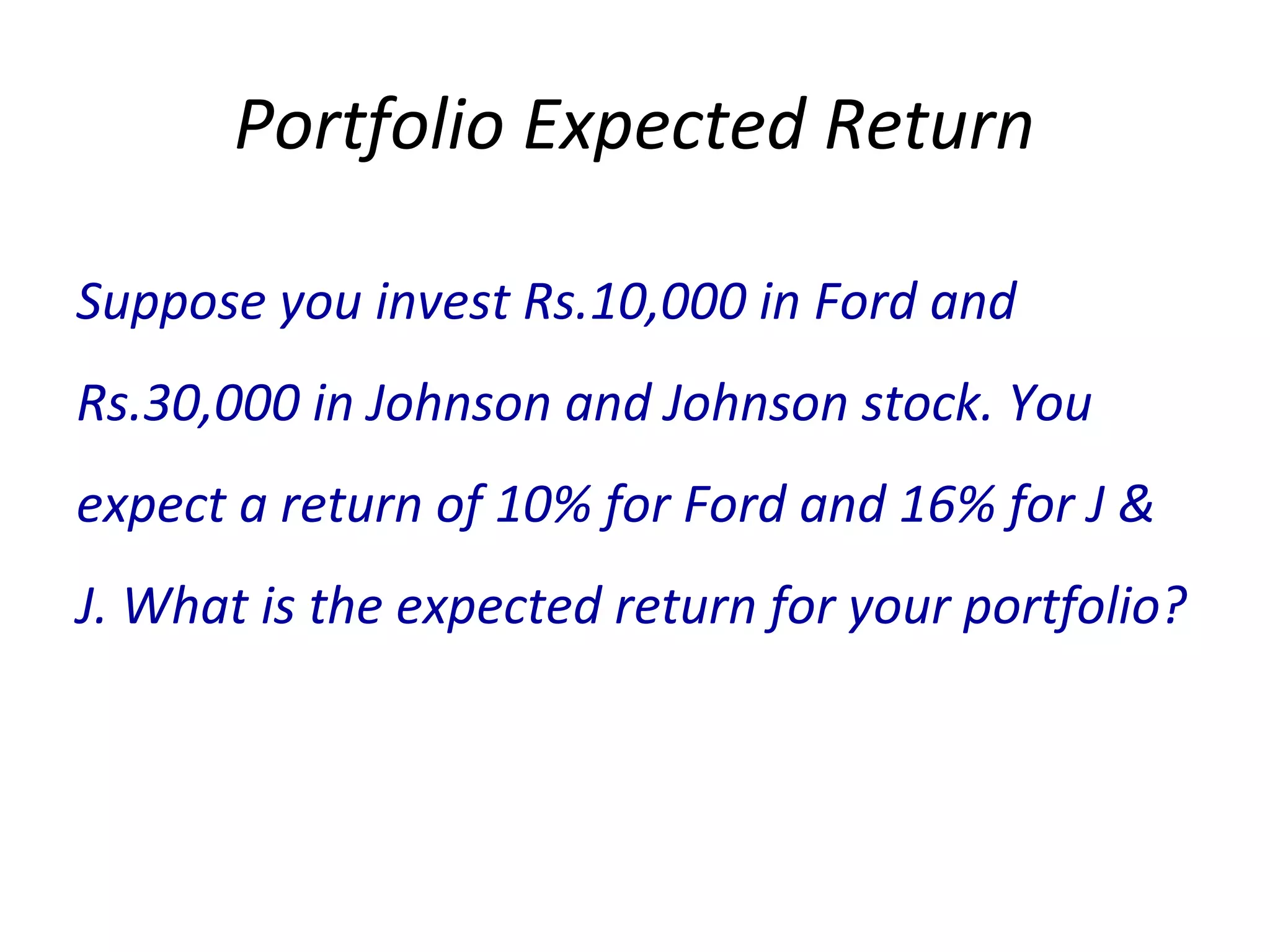 Portfolio Expected Return

Suppose you invest Rs.10,000 in Ford and Rs.30,000 in Johnson and Johnson stock. You expect a return of 10% for Ford and 16% for J & J. What is the expected return for your portfolio?